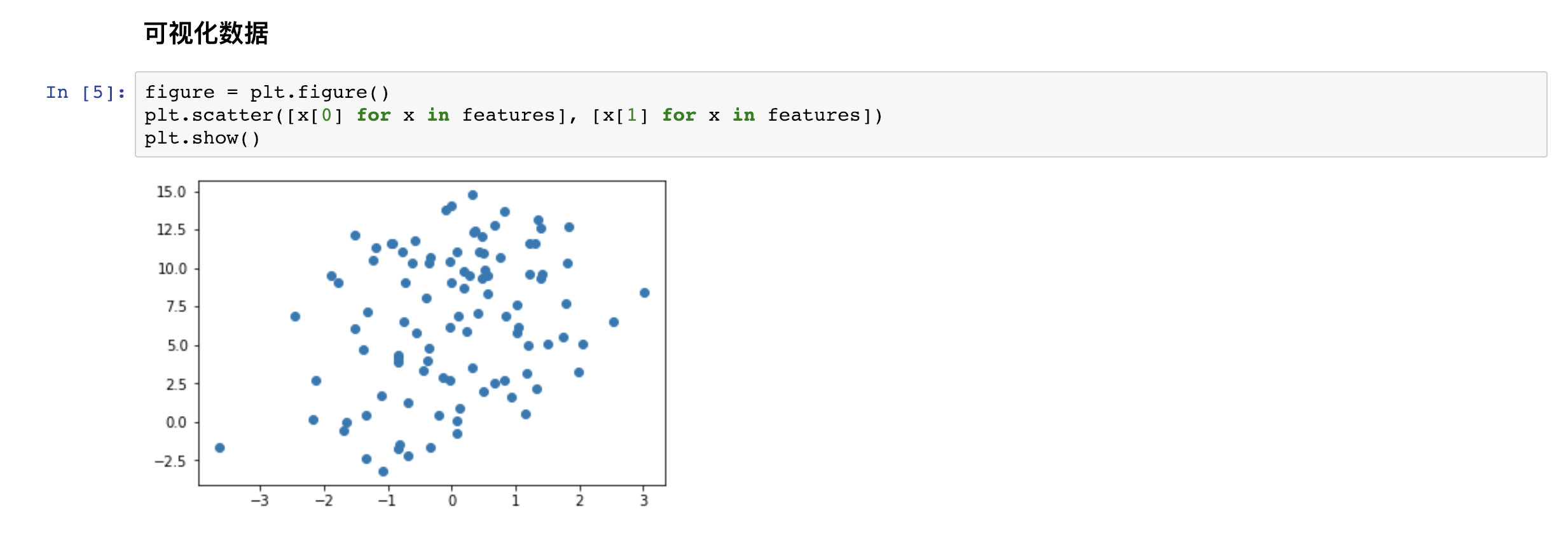 可视化数据

In [5]:
figure = plt.figure()
plt.scatter([x[0] for x in features], [x[1] for x in features])
plt.show()

15.0
12.5
10.0
7.5
5.0
2.5
0.0
−2.5

−3 −2 −1 0 1 2 3